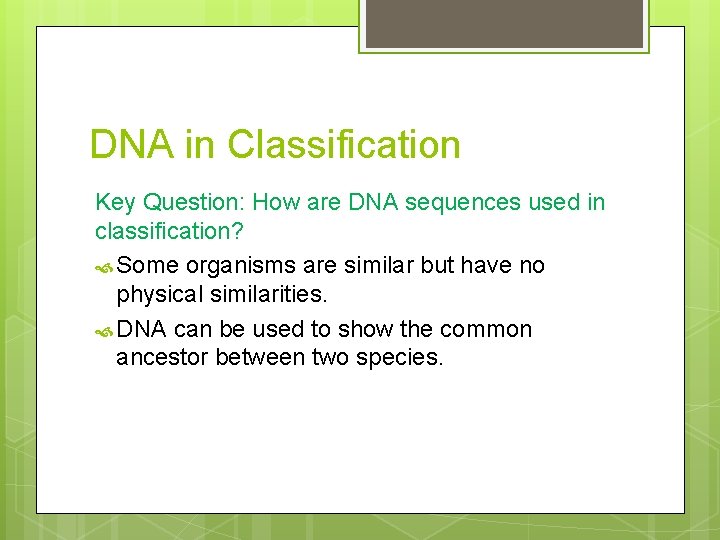 DNA in Classification

Key Question: How are DNA sequences used in classification?

Some organisms are similar but have no physical similarities.

DNA can be used to show the common ancestor between two species.